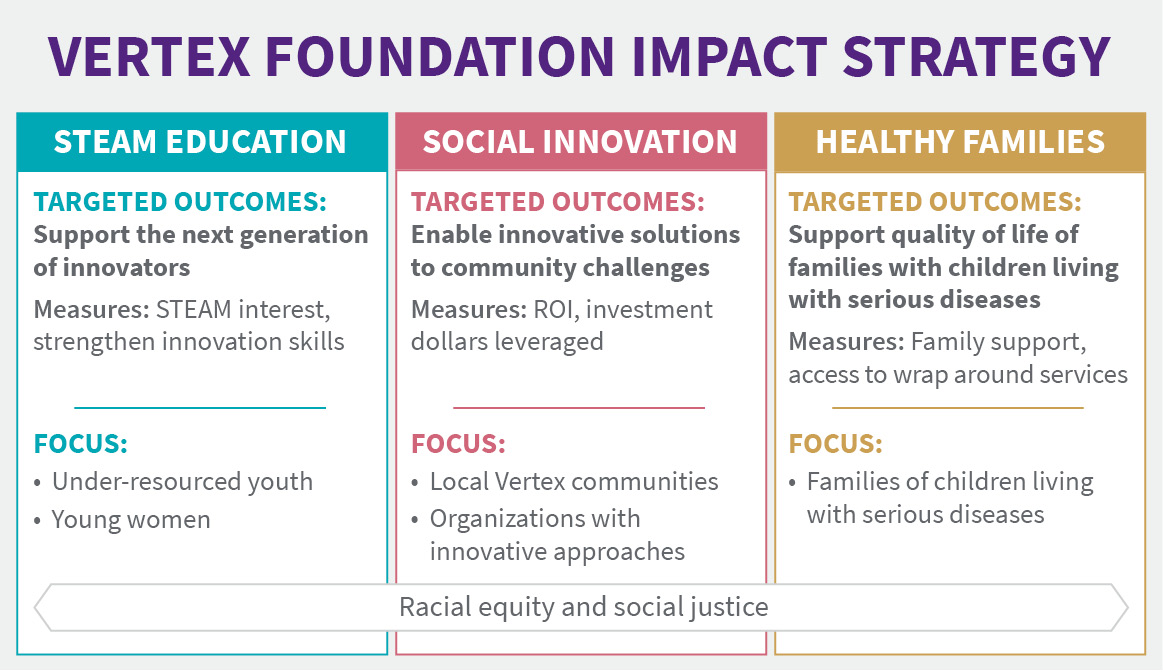 VERTEX FOUNDATION IMPACT STRATEGY

STEAM EDUCATION

TARGETED OUTCOMES:
Support the next generation of innovators

Measures: STEAM interest, strengthen innovation skills

FOCUS:
• Under-resourced youth
• Young women

SOCIAL INNOVATION

TARGETED OUTCOMES:
Enable innovative solutions to community challenges

Measures: ROI, investment dollars leveraged

FOCUS:
• Local Vertex communities
• Organizations with innovative approaches

HEALTHY FAMILIES

TARGETED OUTCOMES:
Support quality of life of families with children living with serious diseases

Measures: Family support, access to wrap around services

FOCUS:
• Families of children living with serious diseases

Racial equity and social justice